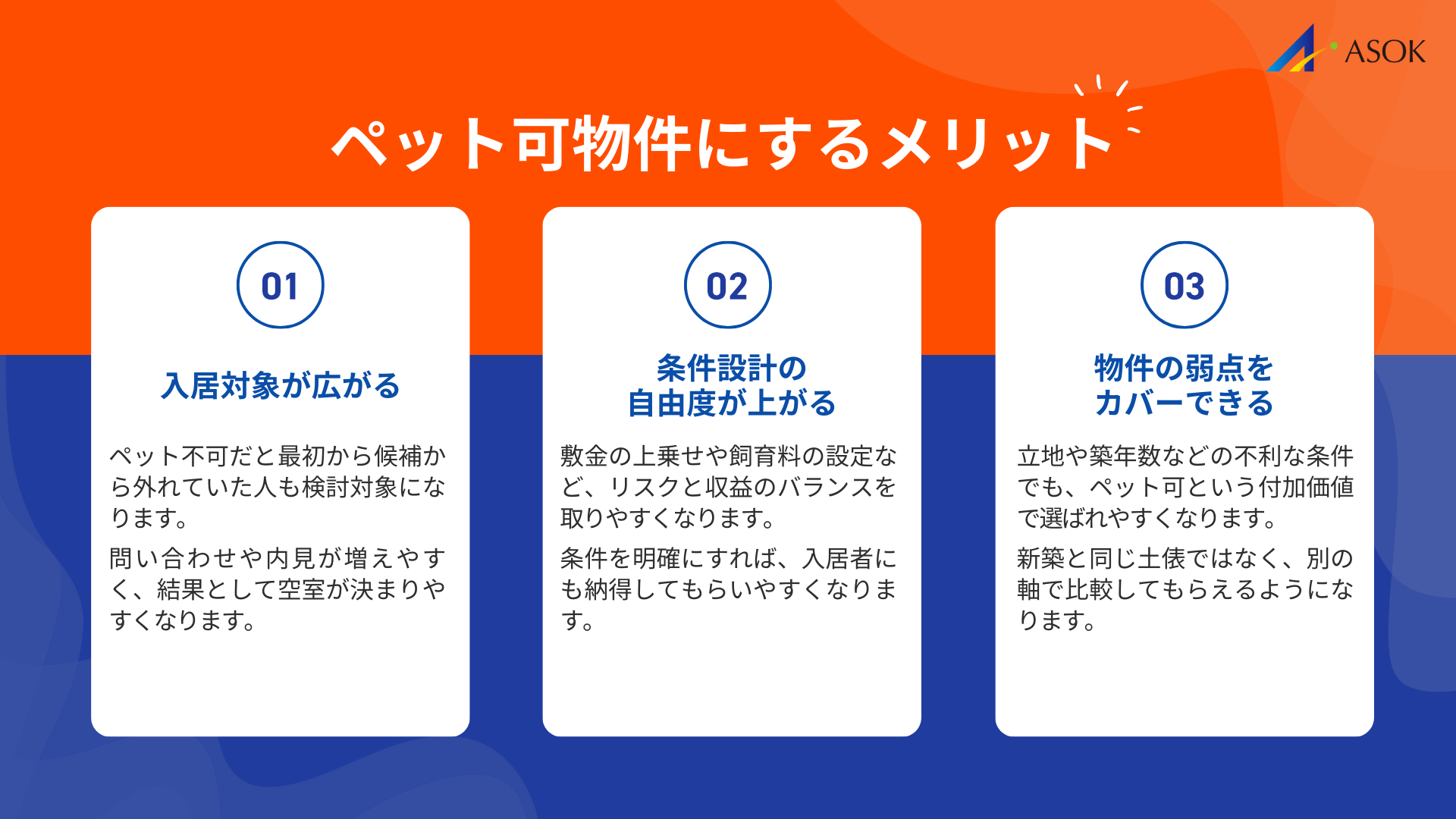 ASOK

ペット可物件にするメリット

01

入居対象が広がる

ペット不可だと最初から候補から外れていた人も検討対象になります。

問い合わせや内見が増えやすく、結果として空室が決まりやすくなります。

02

条件設計の自由度が上がる

敷金の上乗せや飼育料の設定など、リスクと収益のバランスを取りやすくなります。

条件を明確にすれば、入居者にも納得してもらいやすくなります。

03

物件の弱点をカバーできる

立地や築年数などの不利な条件でも、ペット可という付加価値で選ばれやすくなります。

新築と同じ土俵ではなく、別の軸で比較してもらえるようになります。